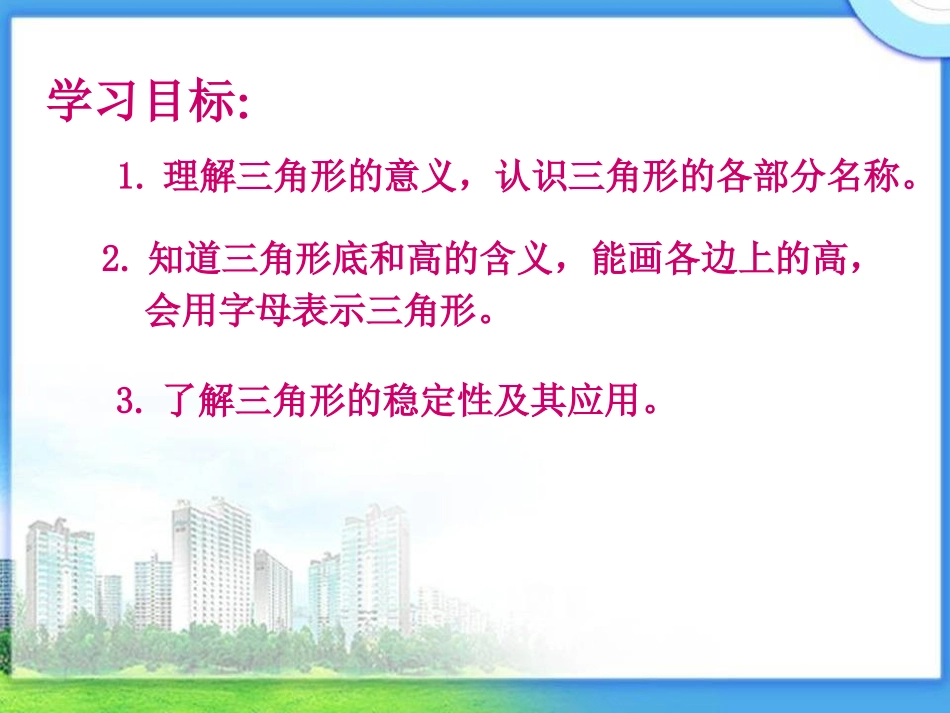 学习目标:

1. 理解三角形的意义，认识三角形的各部分名称。

2. 知道三角形底和高的含义，能画各边上的高，会用字母表示三角形。

3. 了解三角形的稳定性及其应用。